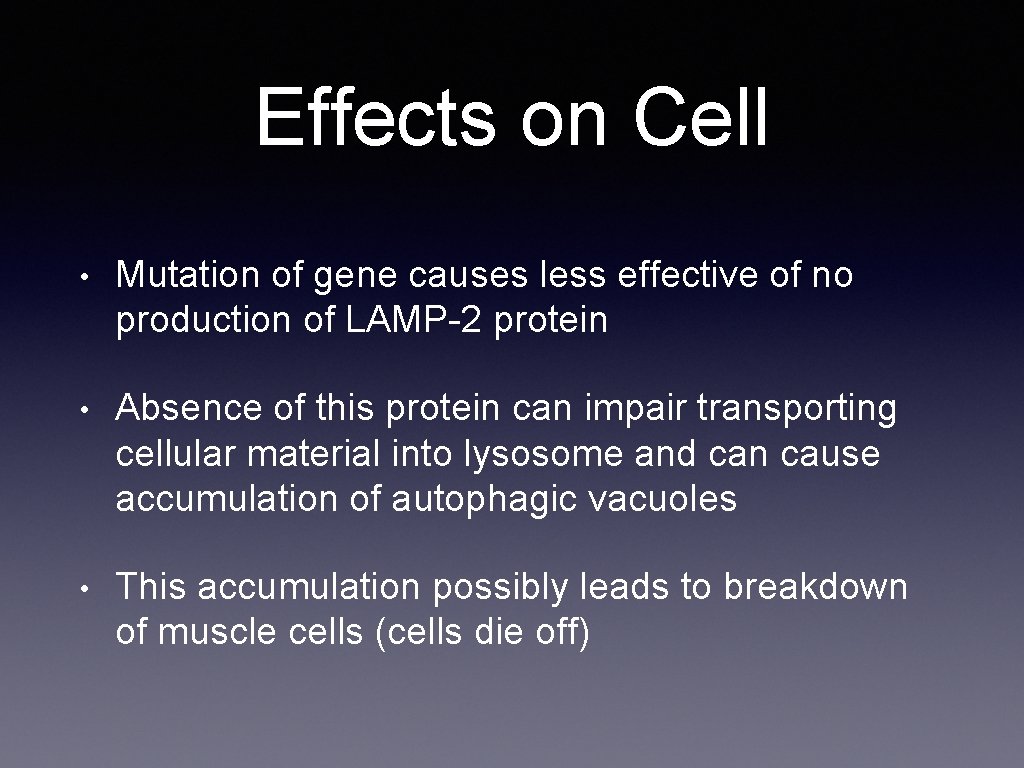 Effects on Cell

• Mutation of gene causes less effective of no production of LAMP-2 protein

• Absence of this protein can impair transporting cellular material into lysosome and can cause accumulation of autophagic vacuoles

• This accumulation possibly leads to breakdown of muscle cells (cells die off)